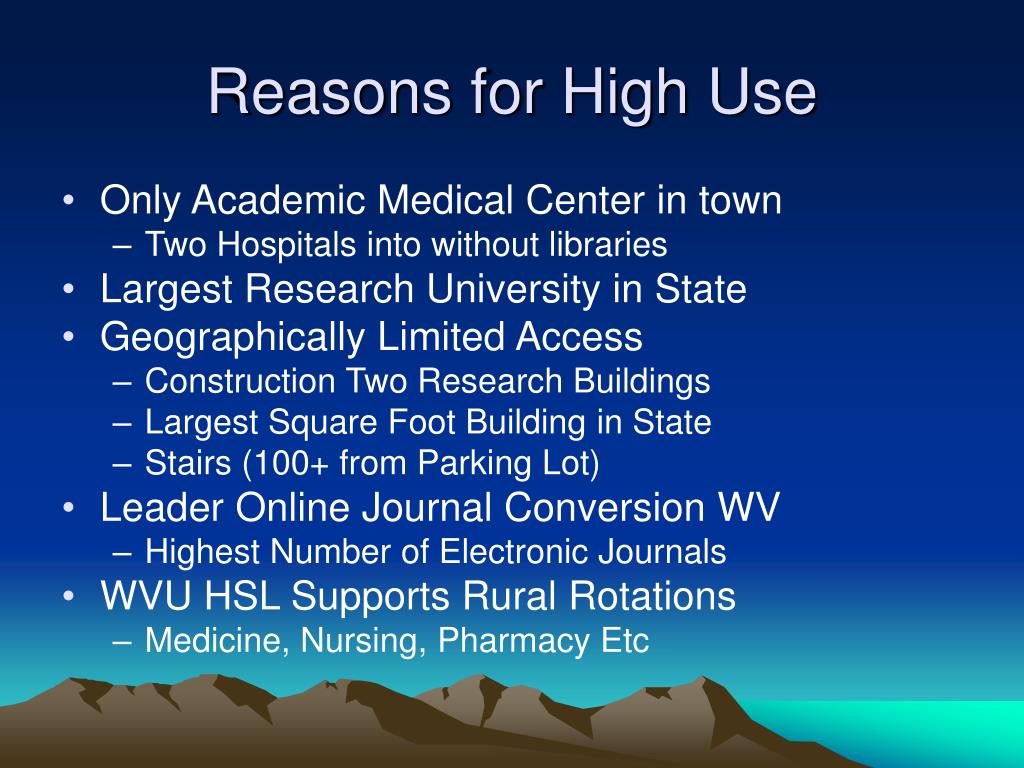 Reasons for High Use

• Only Academic Medical Center in town
– Two Hospitals into without libraries
• Largest Research University in State
• Geographically Limited Access
– Construction Two Research Buildings
– Largest Square Foot Building in State
– Stairs (100+ from Parking Lot)
• Leader Online Journal Conversion WV
– Highest Number of Electronic Journals
• WVU HSL Supports Rural Rotations
– Medicine, Nursing, Pharmacy Etc